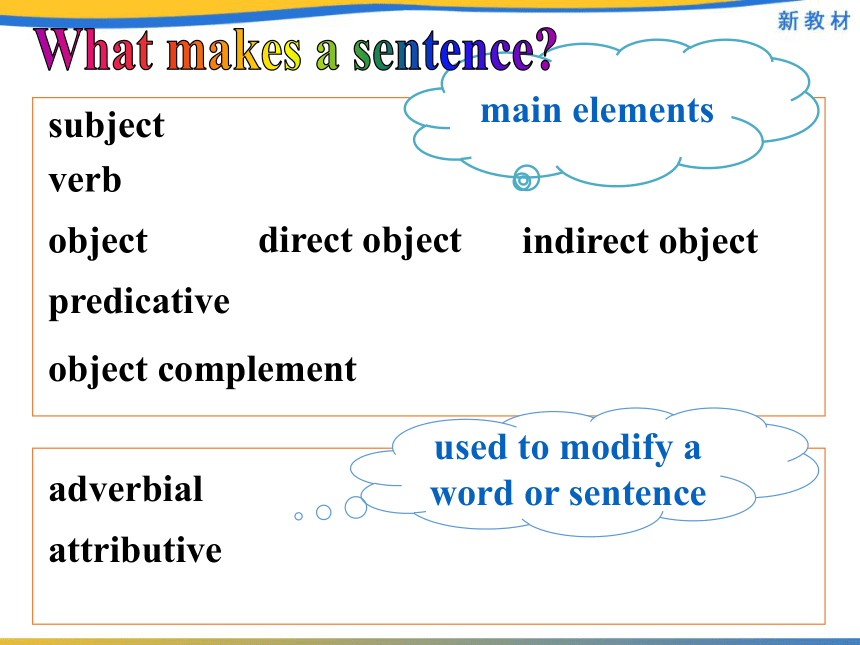 新教材

What makes a sentence?

main elements

subject

verb

object direct object indirect object

predicative

object complement

used to modify a word or sentence

adverbial

attributive